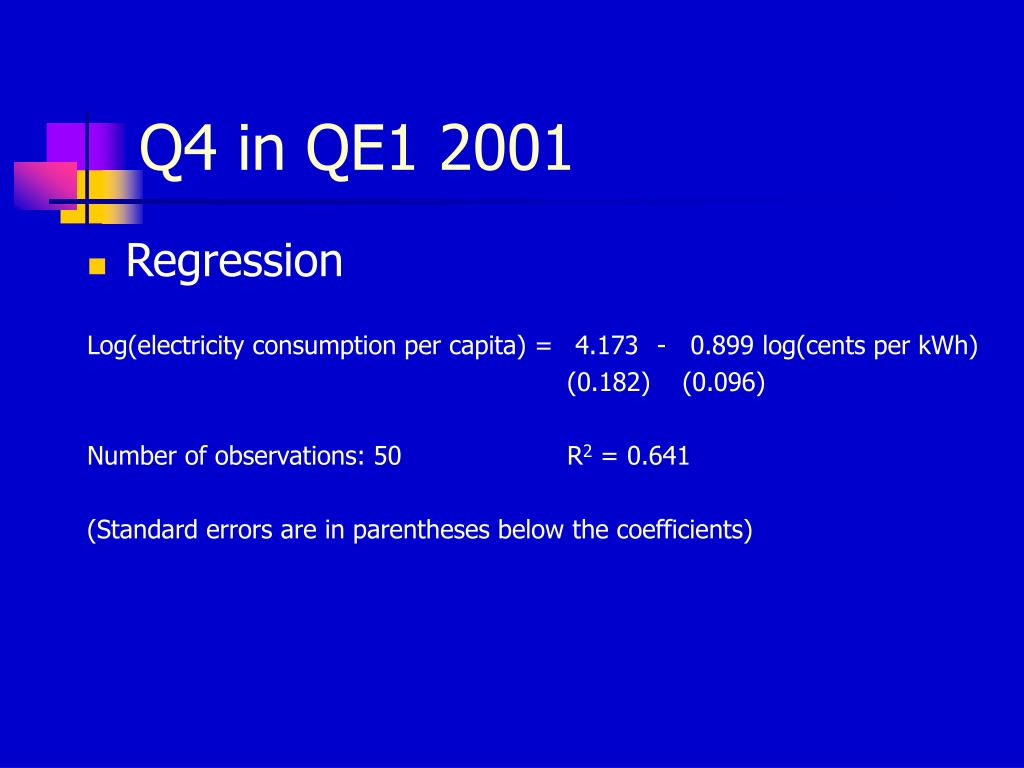 Q4 in QE1 2001

Regression

Log(electricity consumption per capita) = 4.173 - 0.899 log(cents per kWh)
(0.182) (0.096)

Number of observations: 50 $R^2 = 0.641$

(Standard errors are in parentheses below the coefficients)